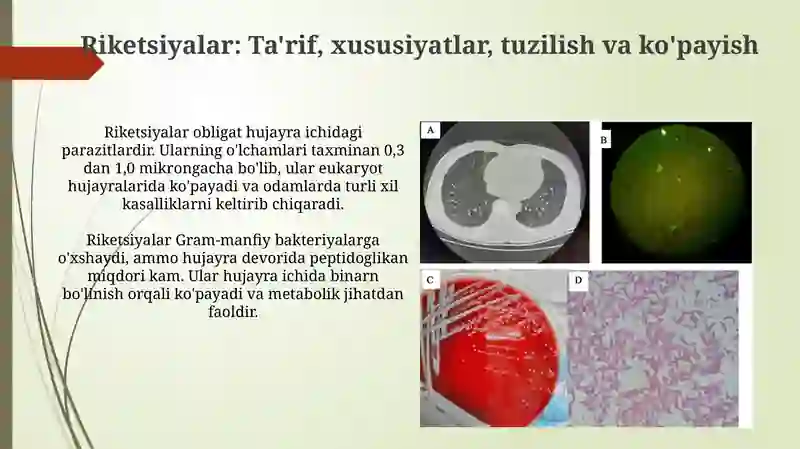 Riketsiyalar: Ta'rif, xususiyatlar, tuzilish va ko'payish

Riketsiyalar obligat hujayra ichidagi parazitlardir. Ularning o'lchamlari taxminan 0,3 dan 1,0 mikrongacha bo'lib, ular eukaryot hujayralarida ko'payadi va odamlarda turli xil kasalliklarni keltirib chiqaradi.

Riketsiyalar Gram-manfiy bakteriyalarga o'xshaydi, ammo hujayra devorida peptidoglikan miqdori kam. Ular hujayra ichida binarn bo'linish orqali ko'payadi va metabolik jihatdan faoldir.

A

B

C

D